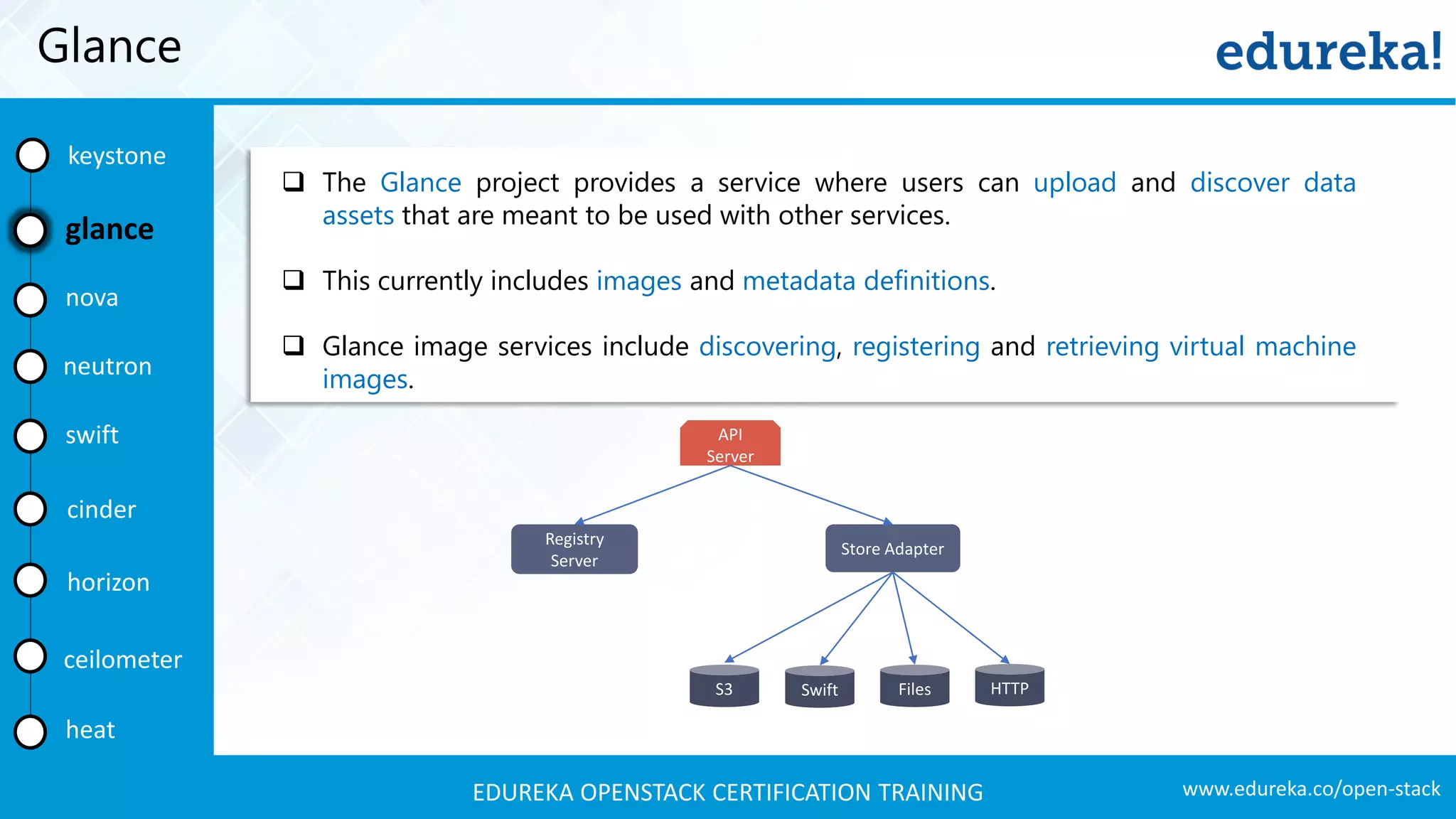 Glance

edureka!

keystone

glance

nova

neutron

swift

cinder

horizon

ceilometer

heat

❑ The Glance project provides a service where users can upload and discover data assets that are meant to be used with other services.

❑ This currently includes images and metadata definitions.

❑ Glance image services include discovering, registering and retrieving virtual machine images.

API Server

Registry Server

Store Adapter

S3

Swift

Files

HTTP

EDUREKA OPENSTACK CERTIFICATION TRAINING

www.edureka.co/open-stack